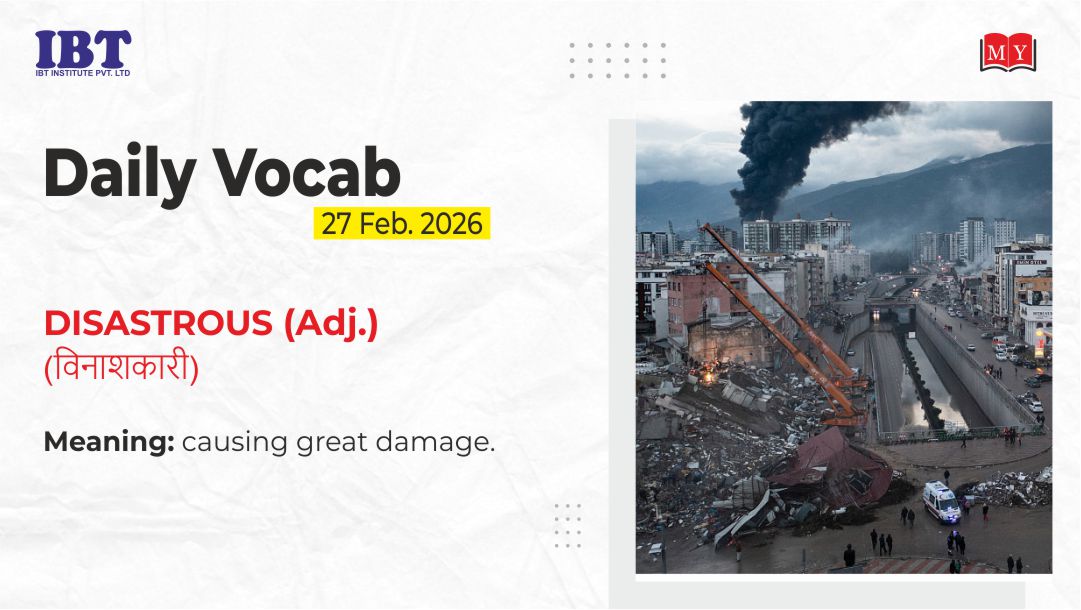 IBT
IBT INSTITUTE PVT. LTD

MY

Daily Vocab
27 Feb. 2026

DISASTROUS (Adj.)
(विनाशकारी)

Meaning: causing great damage.